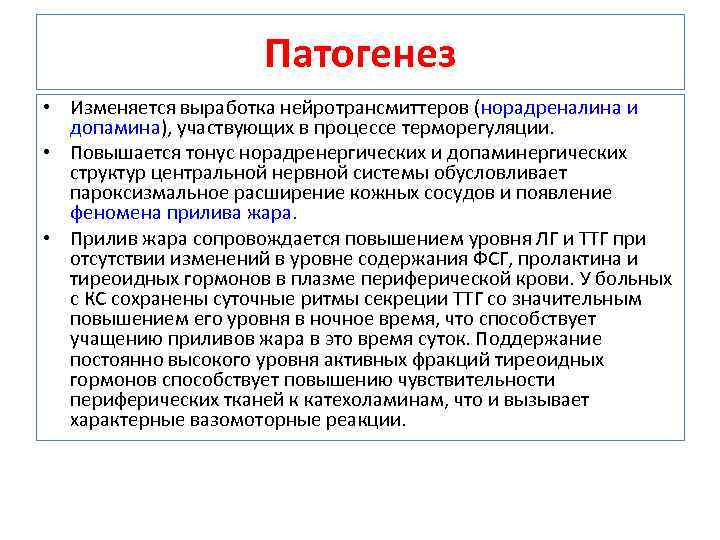 Патогенез

• Изменяется выработка нейротрансмиттеров (норадреналина и допамина), участвующих в процессе терморегуляции.

• Повышается тонус норадренергических и допаминергических структур центральной нервной системы обусловливает пароксизмальное расширение кожных сосудов и появление феномена прилива жара.

• Прилив жара сопровождается повышением уровня ЛГ и ТТГ при отсутствии изменений в уровне содержания ФСГ, пролактина и тиреоидных гормонов в плазме периферической крови. У больных с КС сохранены суточные ритмы секреции ТТГ со значительным повышением его уровня в ночное время, что способствует учащению приливов жара в это время суток. Поддержание постоянно высокого уровня активных фракций тиреоидных гормонов способствует повышению чувствительности периферических тканей к катехоламинам, что и вызывает характерные вазомоторные реакции.